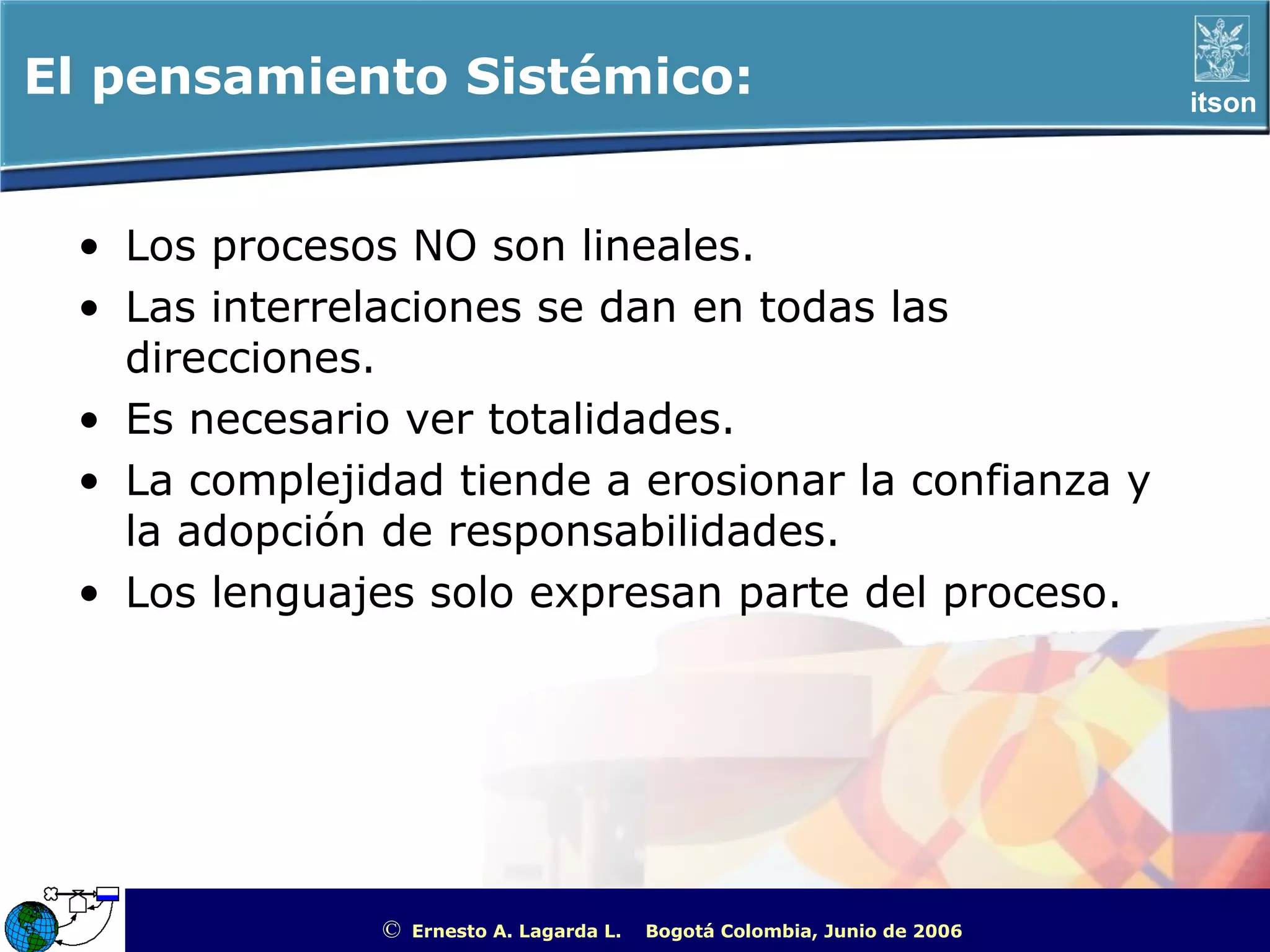 El pensamiento Sistémico:

itson

• Los procesos NO son lineales.
• Las interrelaciones se dan en todas las direcciones.
• Es necesario ver totalidades.
• La complejidad tiende a erosionar la confianza y la adopción de responsabilidades.
• Los lenguajes solo expresan parte del proceso.

© Ernesto A. Lagarda L. Bogotá Colombia, Junio de 2006